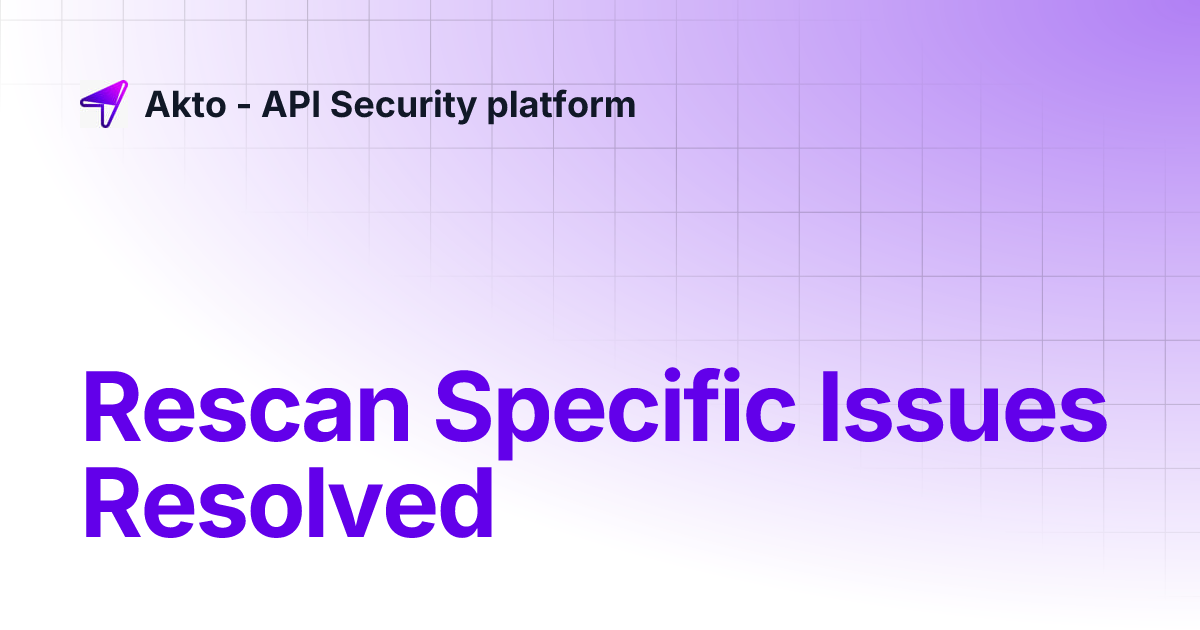 Akto - API Security platform

Rescan Specific Issues Resolved